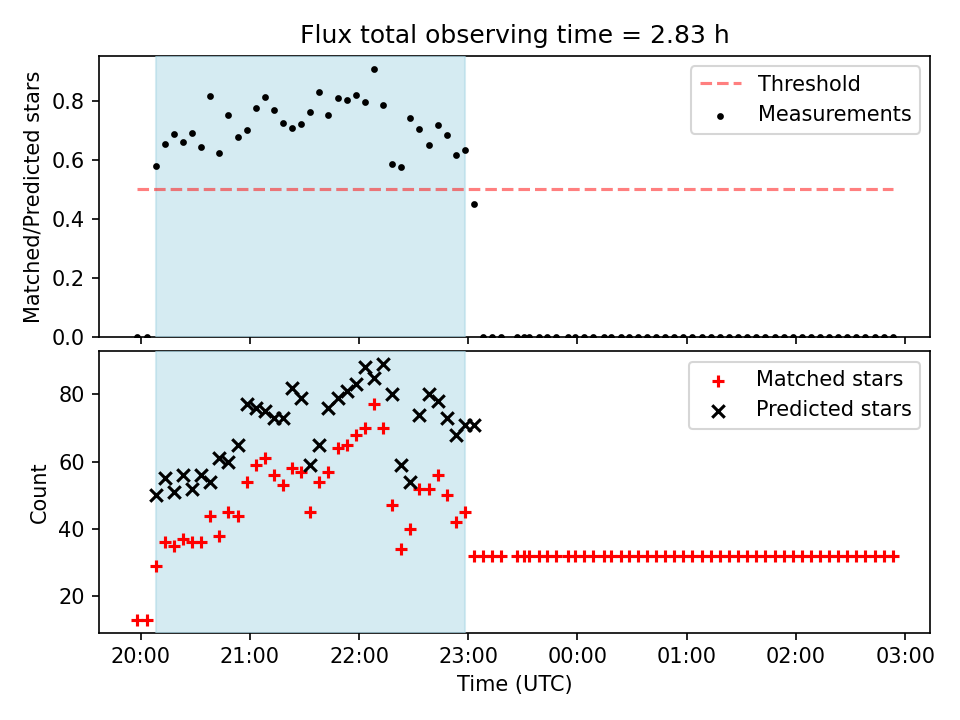 Flux total observing time = 2.83 h

Matched/Predicted stars

0.8
0.6
0.4
0.2
0.0

Threshold
Measurements

Count

80
60
40
20

Matched stars
Predicted stars

20:00 21:00 22:00 23:00 00:00 01:00 02:00 03:00

Time (UTC)